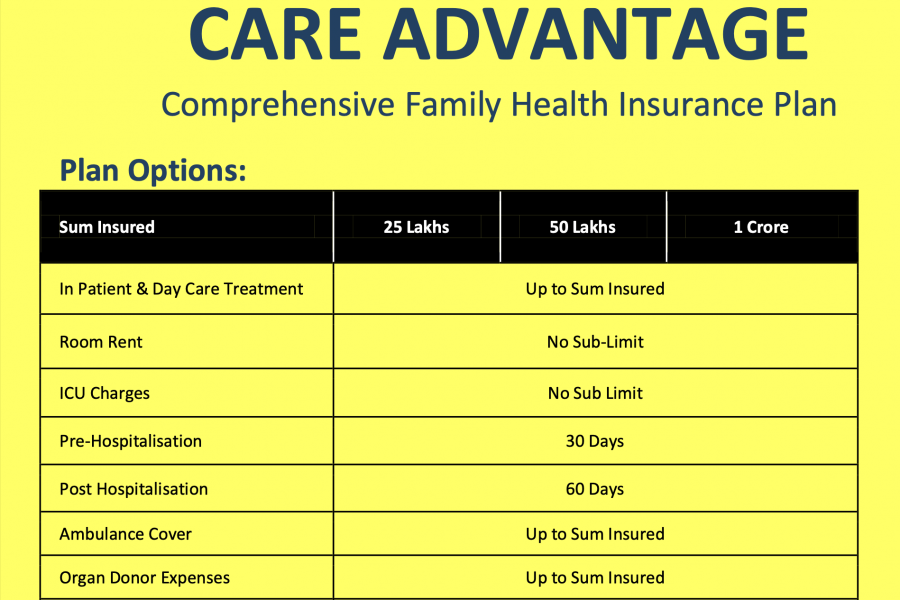 CARE ADVANTAGE
Comprehensive Family Health Insurance Plan

Plan Options:

| Sum Insured | 25 Lakhs | 50 Lakhs | 1 Crore |
|---|---|---|---|
| In Patient & Day Care Treatment | Up to Sum Insured | | |
| Room Rent | No Sub-Limit | | |
| ICU Charges | No Sub Limit | | |
| Pre-Hospitalisation | 30 Days | | |
| Post Hospitalisation | 60 Days | | |
| Ambulance Cover | Up to Sum Insured | | |
| Organ Donor Expenses | Up to Sum Insured | | |